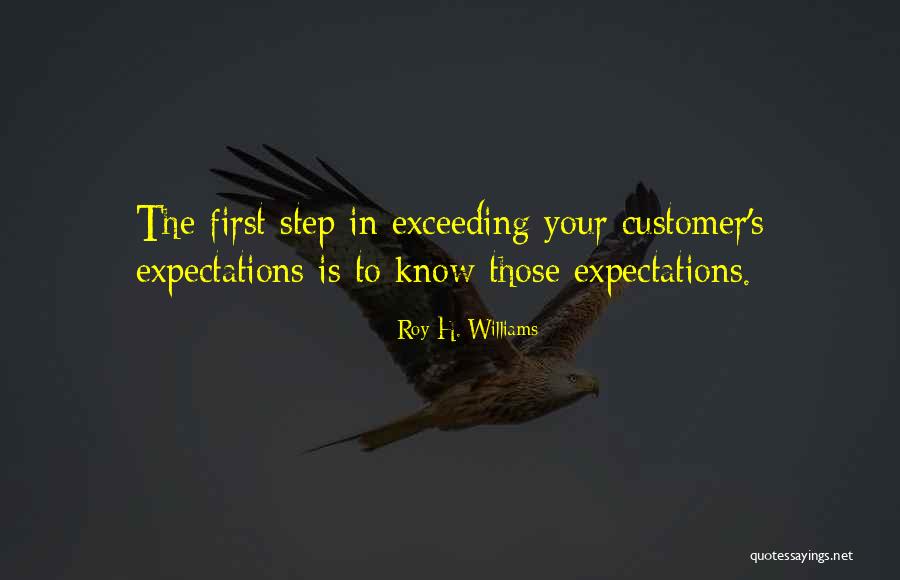 The first step in exceeding your customer's expectations is to know those expectations.

Roy H. Williams

quotessayings.net